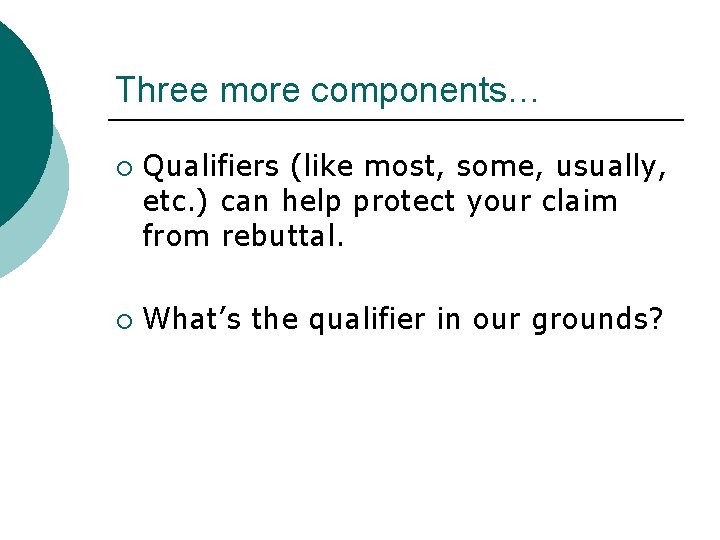 Three more components…

○ Qualifiers (like most, some, usually, etc.) can help protect your claim from rebuttal.

○ What’s the qualifier in our grounds?